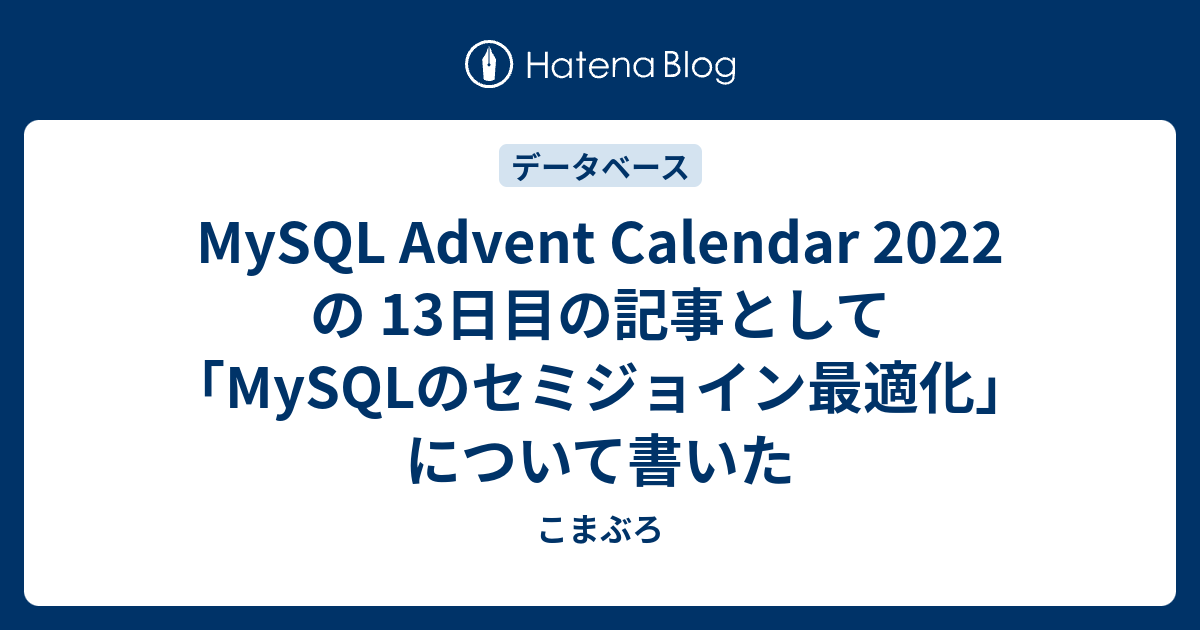 Hatena Blog

データベース

MySQL Advent Calendar 2022 の 13日目の記事として「MySQLのセミジョイン最適化」について書いた

こまぶろ